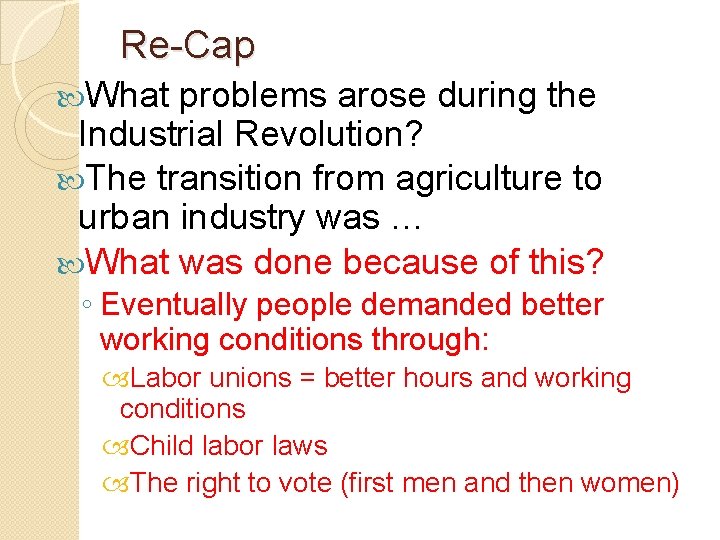 Re-Cap

What problems arose during the Industrial Revolution?

The transition from agriculture to urban industry was …

What was done because of this?

◦ Eventually people demanded better working conditions through:

Labor unions = better hours and working conditions

Child labor laws

The right to vote (first men and then women)